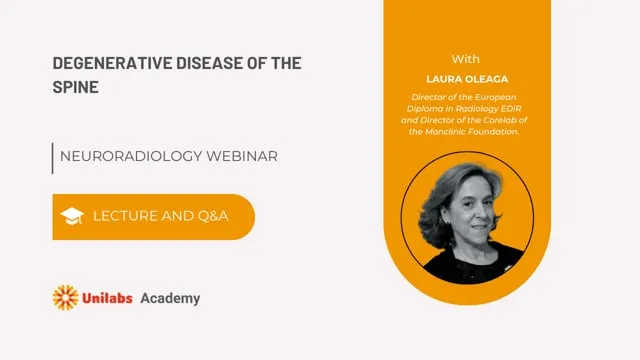 DEGENERATIVE DISEASE OF THE SPINE

NEURORADIOLOGY WEBINAR

LECTURE AND Q&A

Unilabs Academy

With

LAURA OLEAGA

Director of the European Diploma in Radiology EDiR and Director of the Corelab of the Monclinic Foundation.